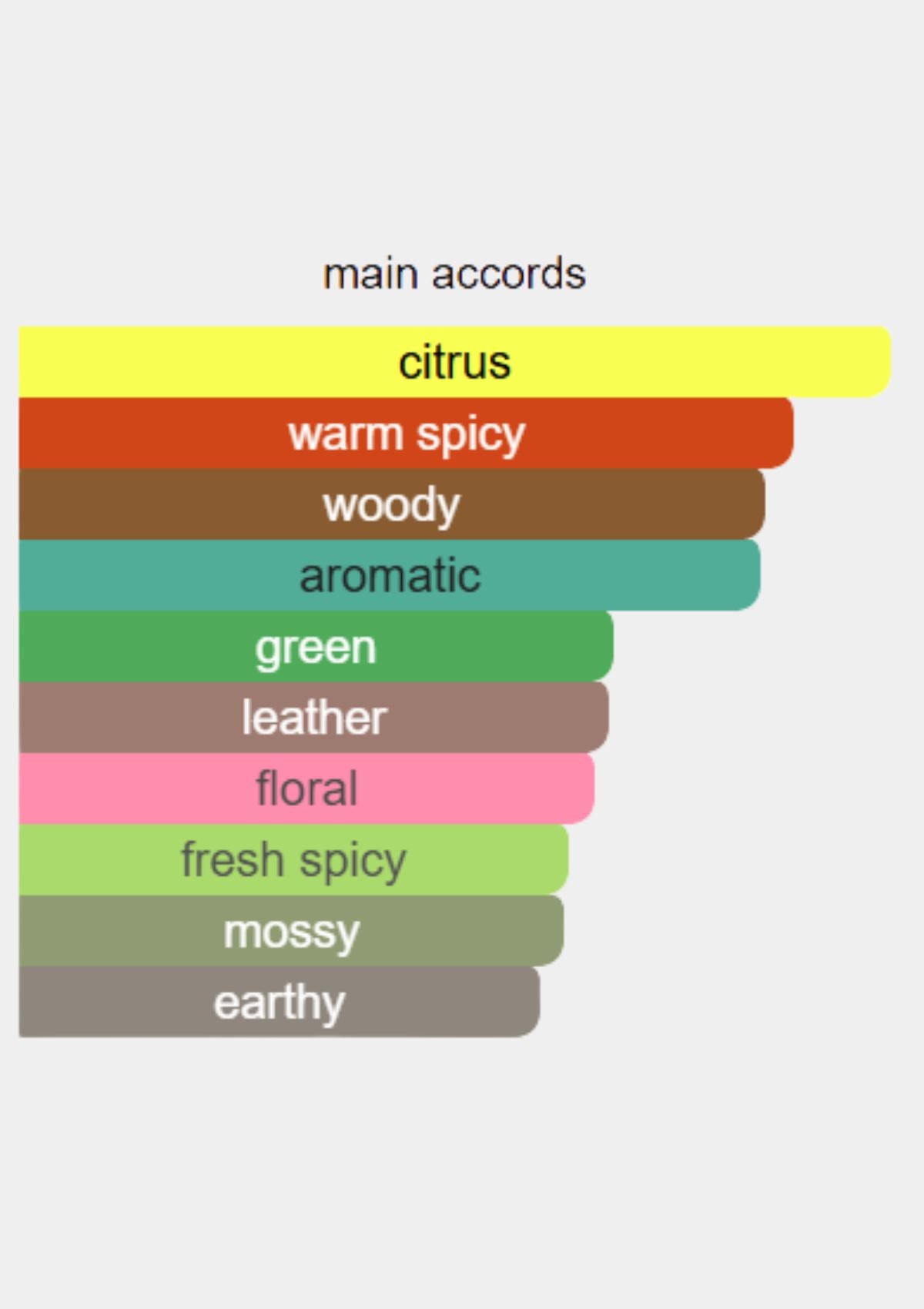 main accords

citrus

warm spicy

woody

aromatic

green

leather

floral

fresh spicy

mossy

earthy